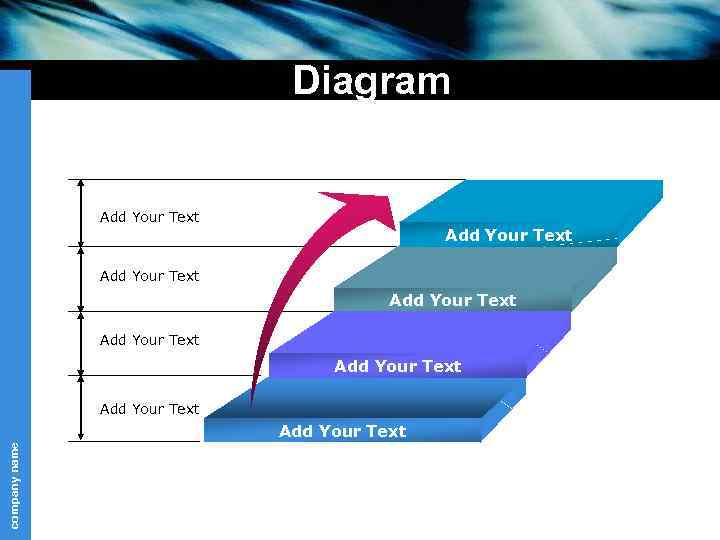 Diagram

Add Your Text

Add Your Text

Add Your Text

Add Your Text

Add Your Text

Add Your Text

Add Your Text

Add Your Text

company name